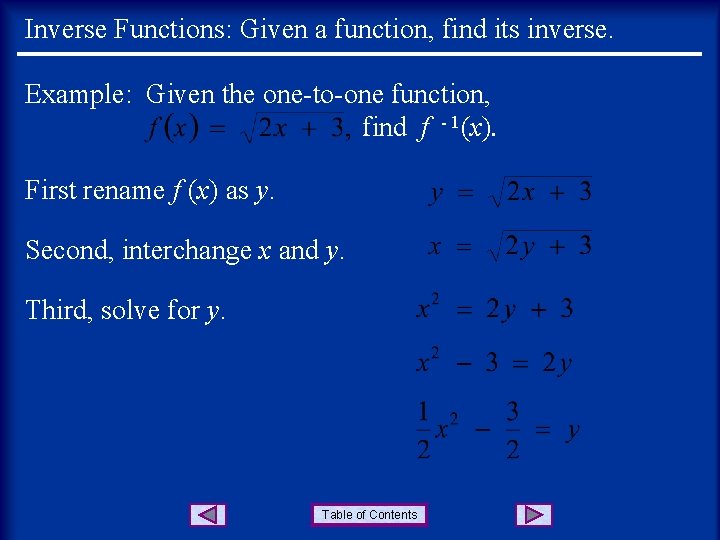 Inverse Functions: Given a function, find its inverse.

Example: Given the one-to-one function, $f(x) = \sqrt{2x + 3}$, find $f^{-1}(x)$.

First rename $f(x)$ as $y$.

$y = \sqrt{2x + 3}$

Second, interchange $x$ and $y$.

$x = \sqrt{2y + 3}$

Third, solve for $y$.

$x^2 = 2y + 3$

$x^2 - 3 = 2y$

$\frac{1}{2}x^2 - \frac{3}{2} = y$

Table of Contents